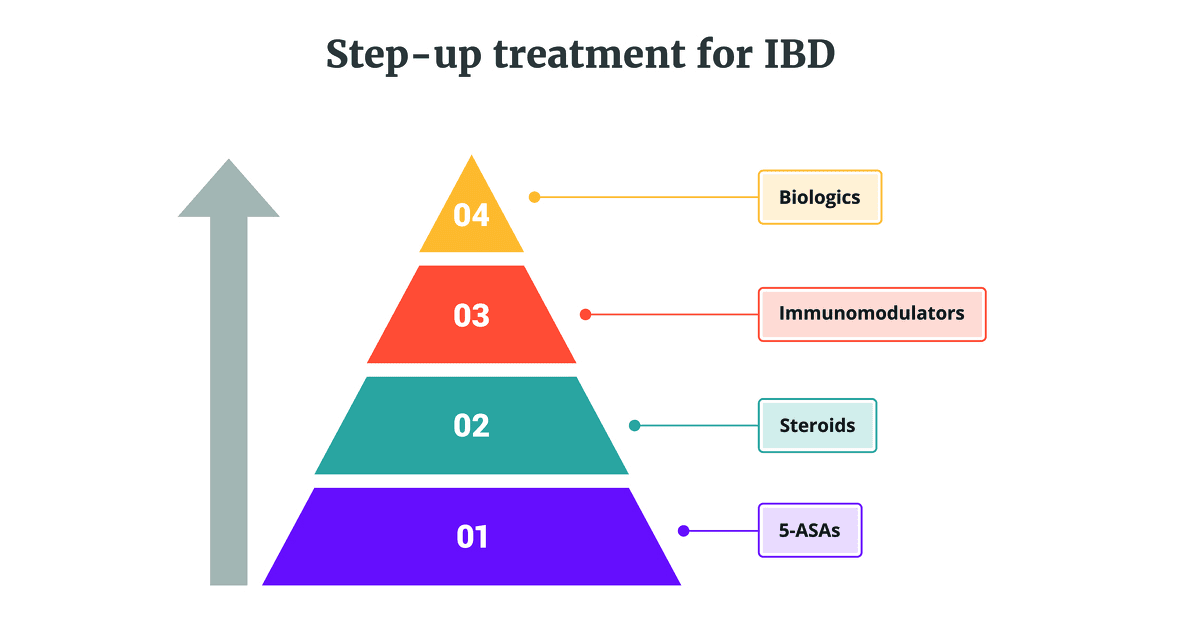 Step-up treatment for IBD

04

Biologics

03

Immunomodulators

02

Steroids

01

5-ASAs